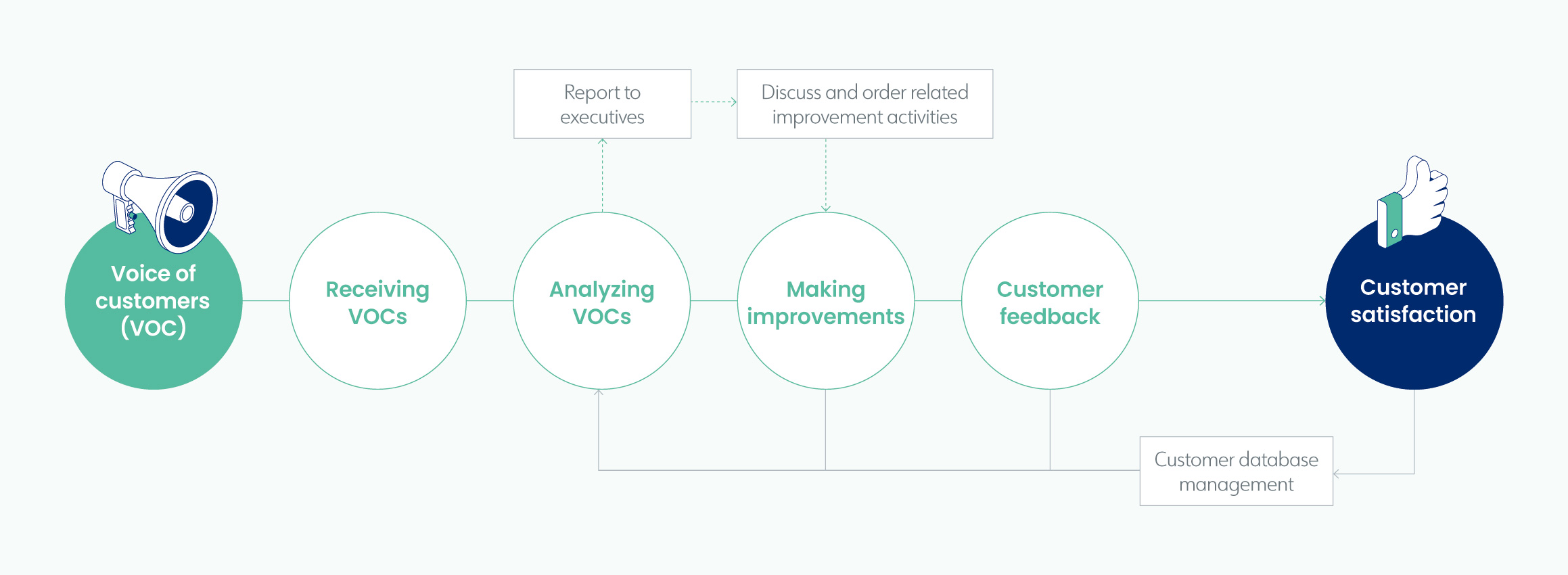 Report to executives

Discuss and order related improvement activities

Voice of customers (VOC)

Receiving VOCs

Analyzing VOCs

Making improvements

Customer feedback

Customer satisfaction

Customer database management